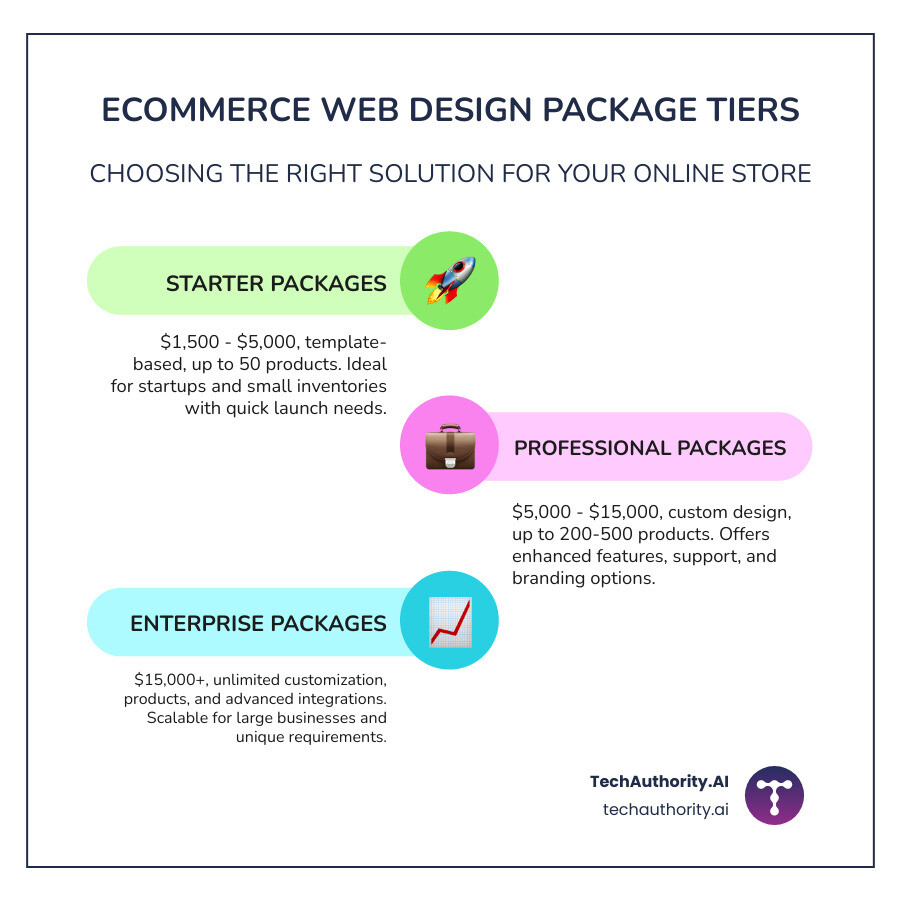 ECOMMERCE WEB DESIGN PACKAGE TIERS

CHOOSING THE RIGHT SOLUTION FOR YOUR ONLINE STORE

STARTER PACKAGES

\$1,500 - \$5,000, template-based, up to 50 products. Ideal for startups and small inventories with quick launch needs.

PROFESSIONAL PACKAGES

\$5,000 - \$15,000, custom design, up to 200-500 products. Offers enhanced features, support, and branding options.

ENTERPRISE PACKAGES

\$15,000+, unlimited customization, products, and advanced integrations. Scalable for large businesses and unique requirements.

TechAuthority.AI
techauthority.ai